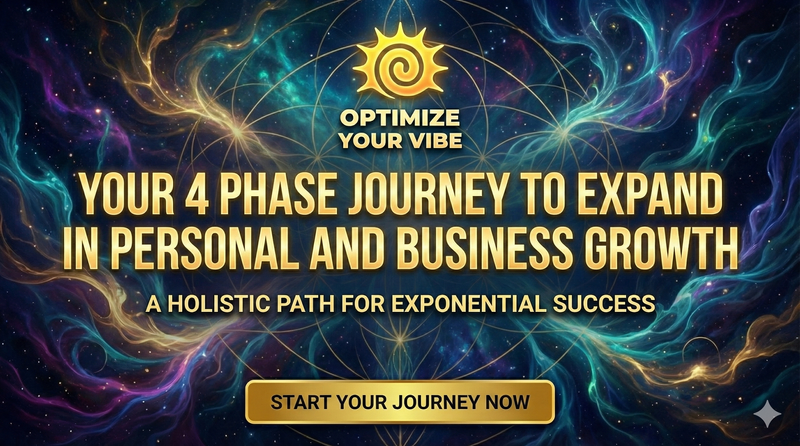 OPTIMIZE YOUR VIBE

YOUR 4 PHASE JOURNEY TO EXPAND IN PERSONAL AND BUSINESS GROWTH

A HOLISTIC PATH FOR EXPONENTIAL SUCCESS

START YOUR JOURNEY NOW